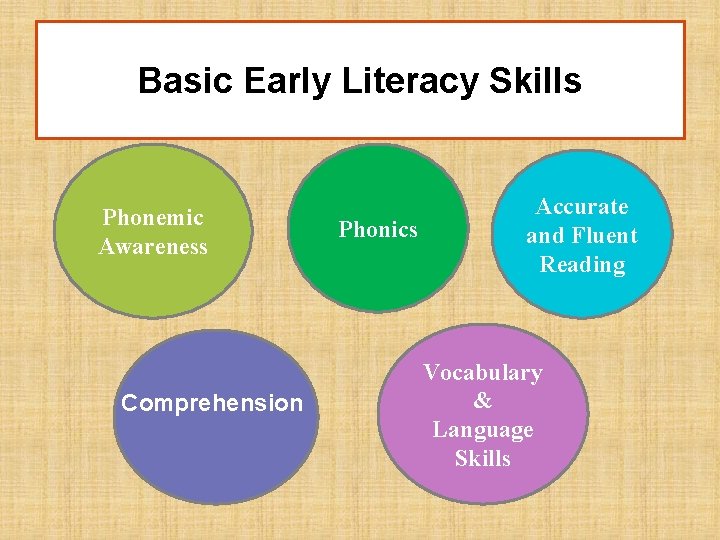 Basic Early Literacy Skills

Phonemic Awareness

Phonics

Accurate and Fluent Reading

Comprehension

Vocabulary & Language Skills